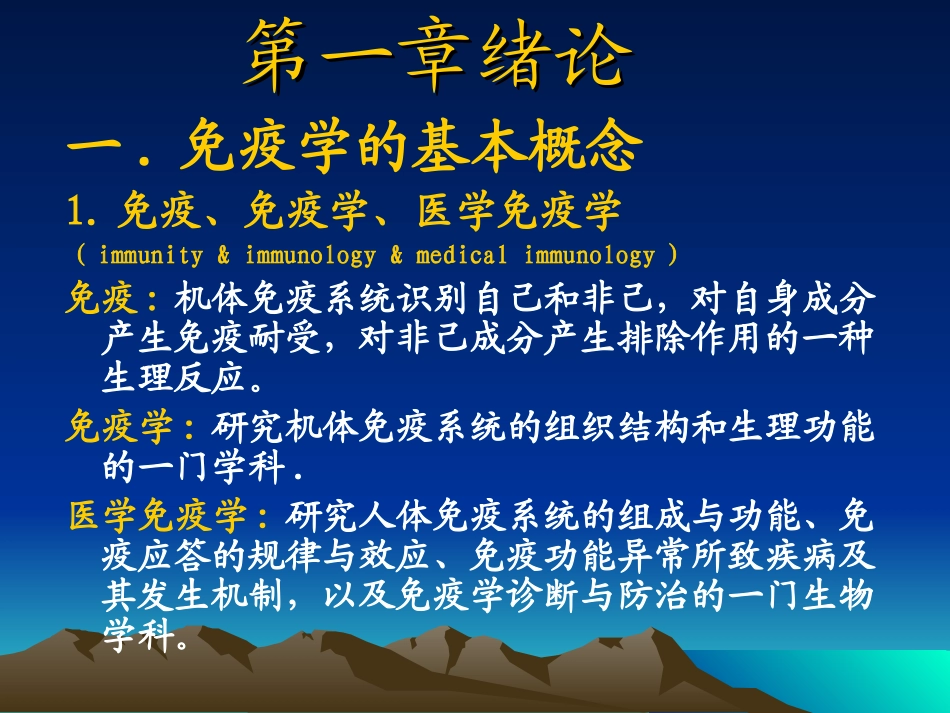 第一章绪论

一．免疫学的基本概念

1. 免疫、免疫学、医学免疫学

（ immunity & immunology & medical immunology ）

免疫：机体免疫系统识别自己和非己，对自身成分产生免疫耐受，对非己成分产生排除作用的一种生理反应。

免疫学：研究机体免疫系统的组织结构和生理功能的一门学科．

医学免疫学：研究人体免疫系统的组成与功能、免疫应答的规律与效应、免疫功能异常所致疾病及其发生机制，以及免疫学诊断与防治的一门生物学科。